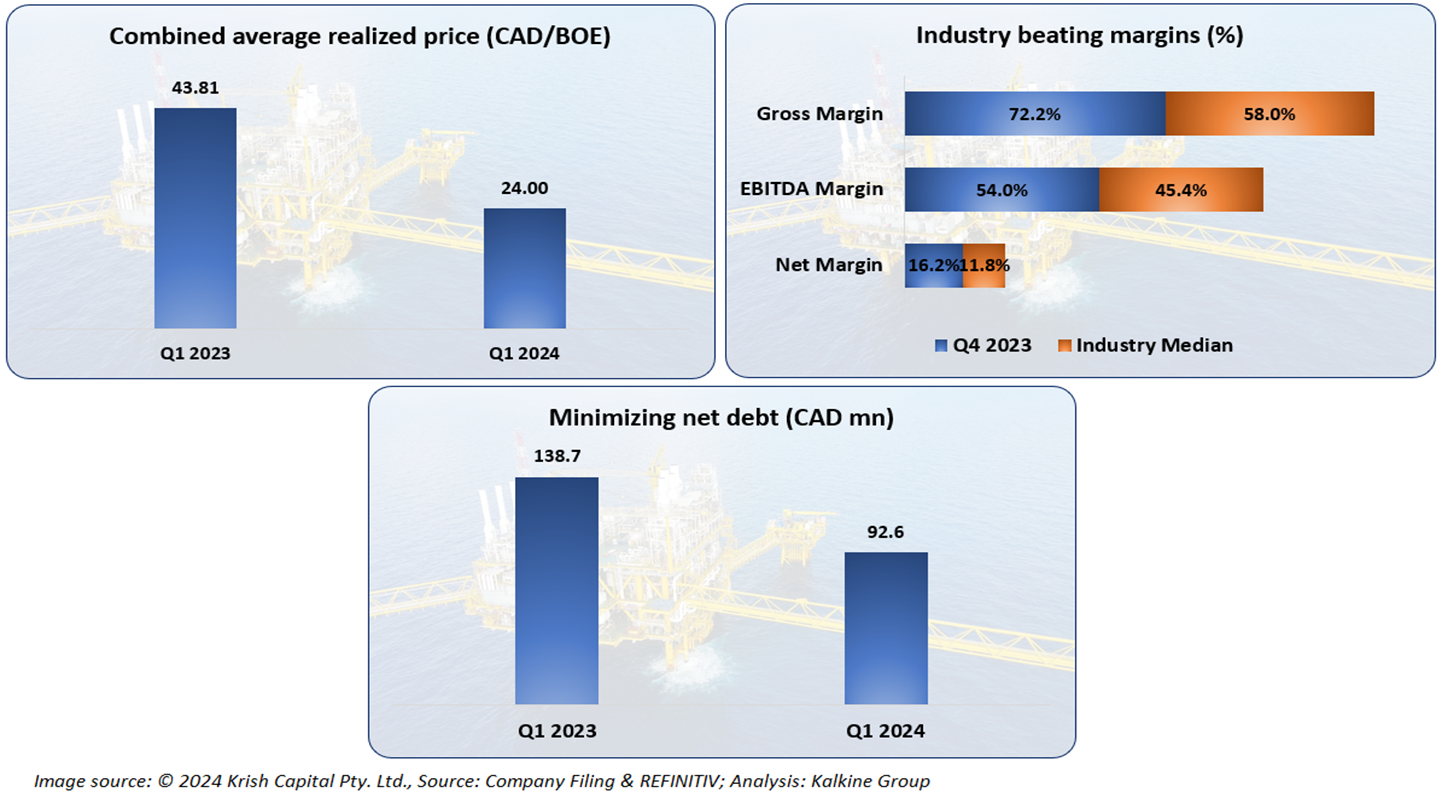 Combined average realized price (CAD/BOE)

43.81

24.00

Q1 2023

Q1 2024

Industry beating margins (%)

Gross Margin

72.2%

58.0%

EBITDA Margin

54.0%

45.4%

Net Margin

16.2%

11.8%

Q4 2023

Industry Median

Minimizing net debt (CAD mn)

138.7

92.6

Q1 2023

Q1 2024

Image source: © 2024 Krish Capital Pty. Ltd., Source: Company Filing & REFINITIV; Analysis: Kalkine Group